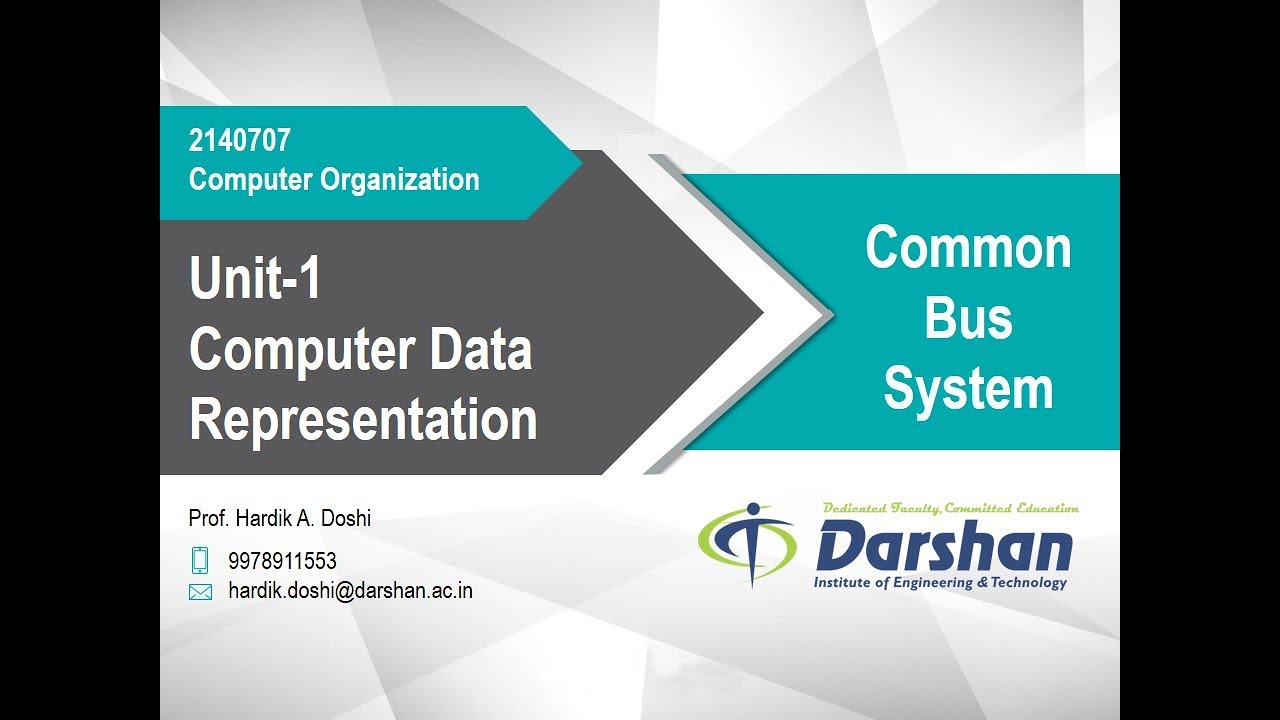 2140707
Computer Organization

Unit-1
Computer Data Representation

Common Bus System

Prof. Hardik A. Doshi

9978911553

hardik.doshi@darshan.ac.in

Dedicated Faculty, Committed Education

Darshan

Institute of Engineering & Technology